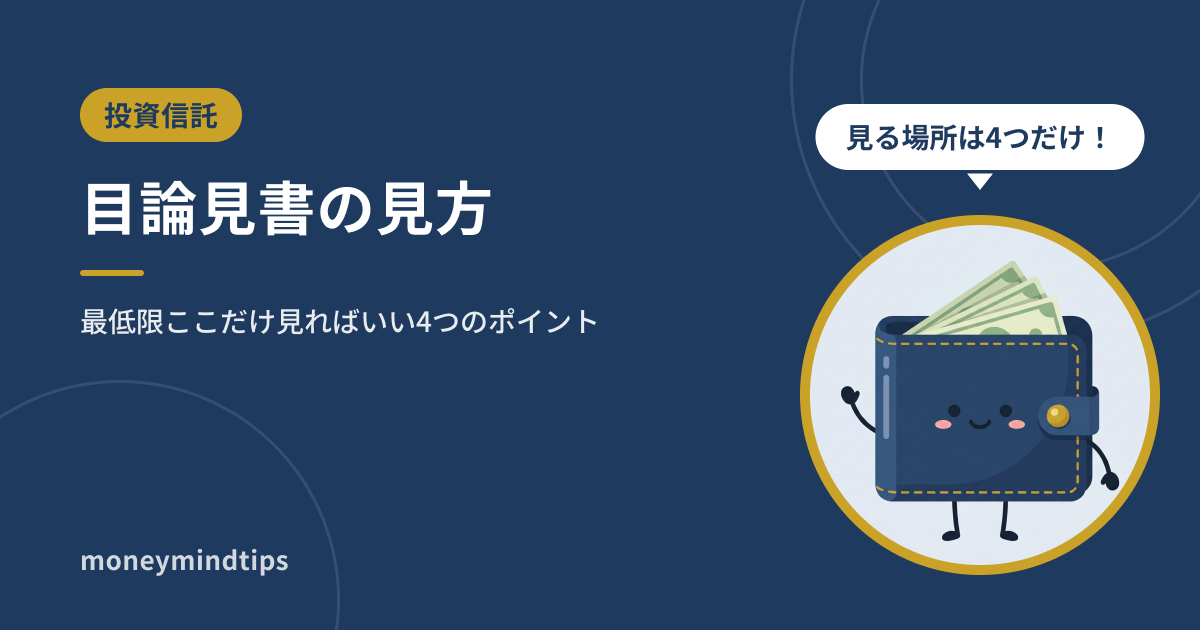 投資信託

目論見書の見方

最低限ここだけ見ればいい4つのポイント

moneymindtips

見る場所は4つだけ！